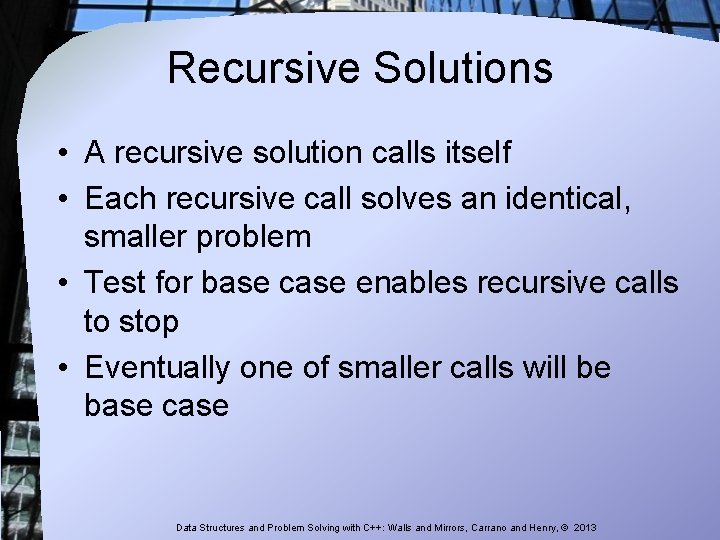 Recursive Solutions

• A recursive solution calls itself
• Each recursive call solves an identical, smaller problem
• Test for base case enables recursive calls to stop
• Eventually one of smaller calls will be base case

Data Structures and Problem Solving with C++: Walls and Mirrors, Carrano and Henry, © 2013